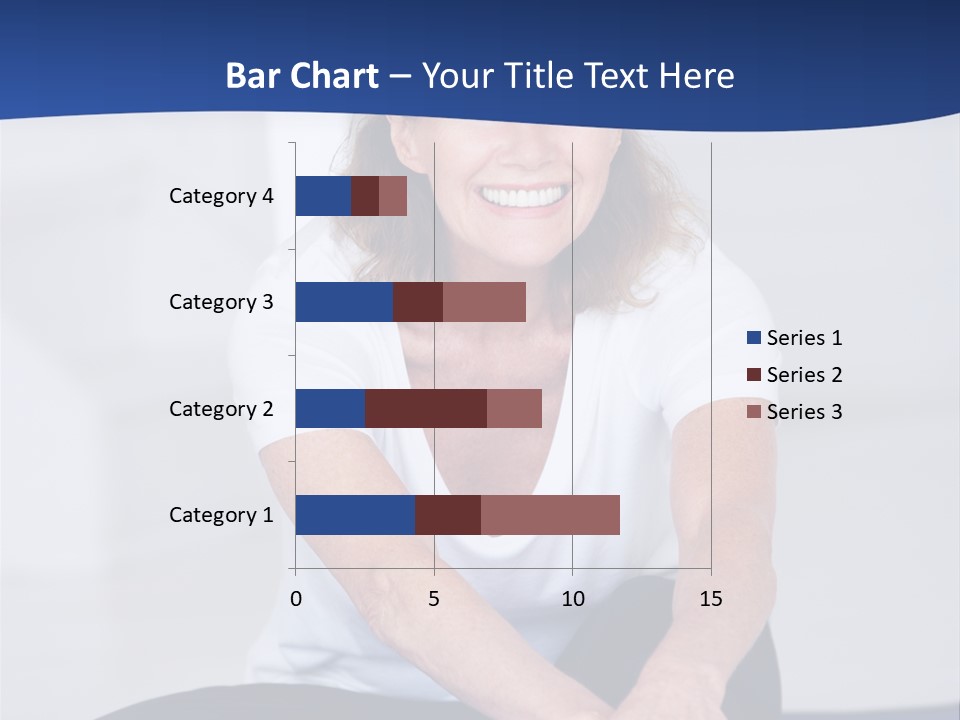 Bar Chart – Your Title Text Here

Category 4
Category 3
Category 2
Category 1

0 5 10 15

Series 1
Series 2
Series 3